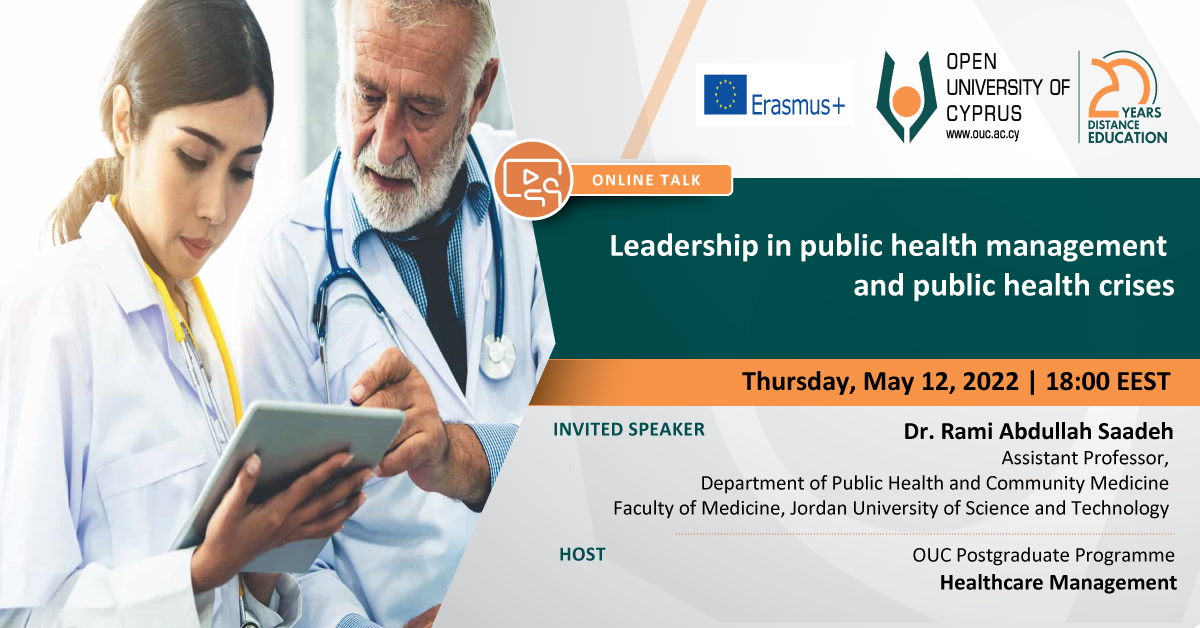 Erasmus+

OPEN UNIVERSITY OF CYPRUS
www.ouc.ac.cy

20 YEARS DISTANCE EDUCATION

ONLINE TALK

Leadership in public health management and public health crises

Thursday, May 12, 2022 | 18:00 EEST

INVITED SPEAKER

Dr. Rami Abdullah Saadeh
Assistant Professor,
Department of Public Health and Community Medicine
Faculty of Medicine, Jordan University of Science and Technology

HOST

OUC Postgraduate Programme
Healthcare Management